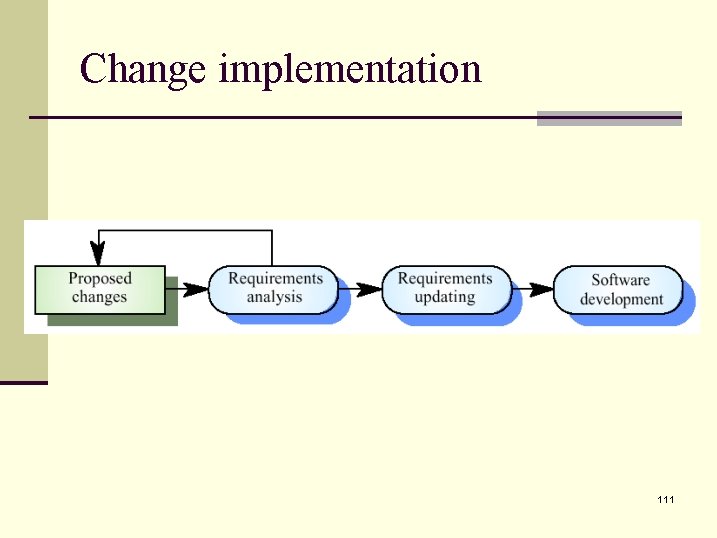 Change implementation

Proposed changes

Requirements analysis

Requirements updating

Software development

111